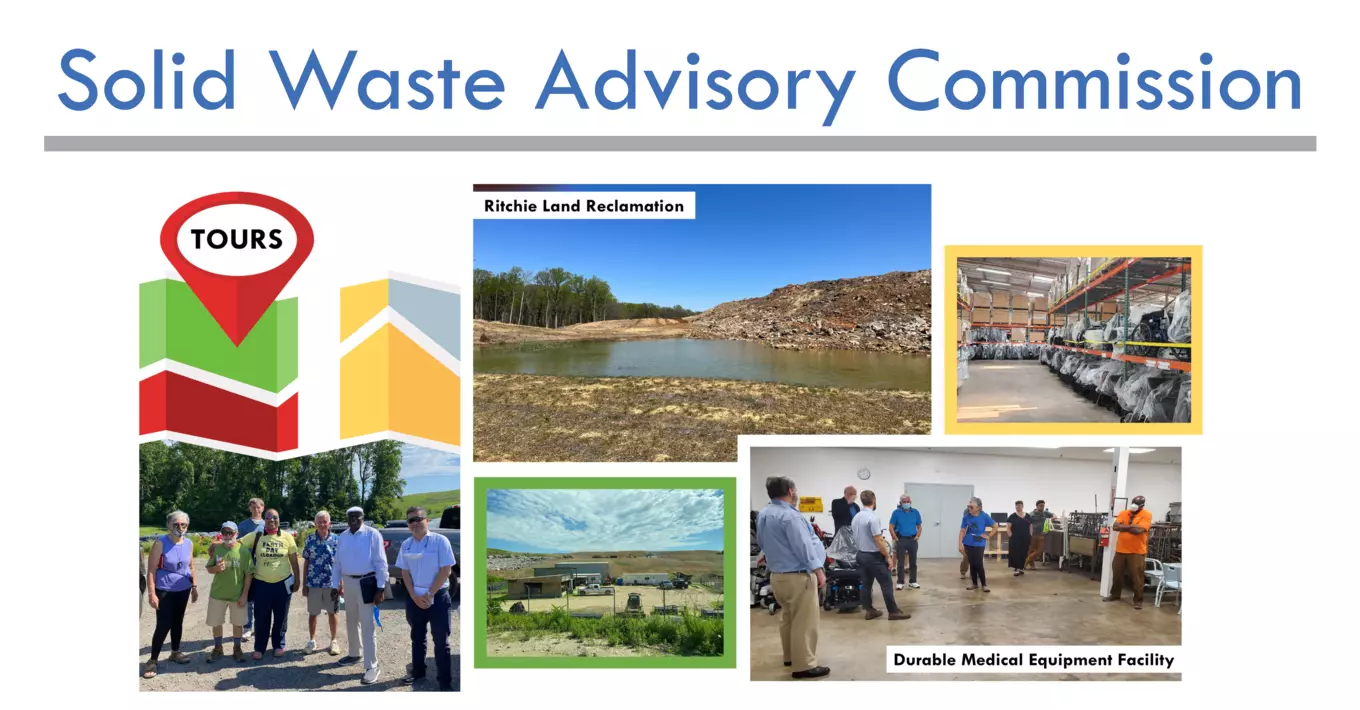 Solid Waste Advisory Commission

TOURS

Ritchie Land Reclamation

Durable Medical Equipment Facility